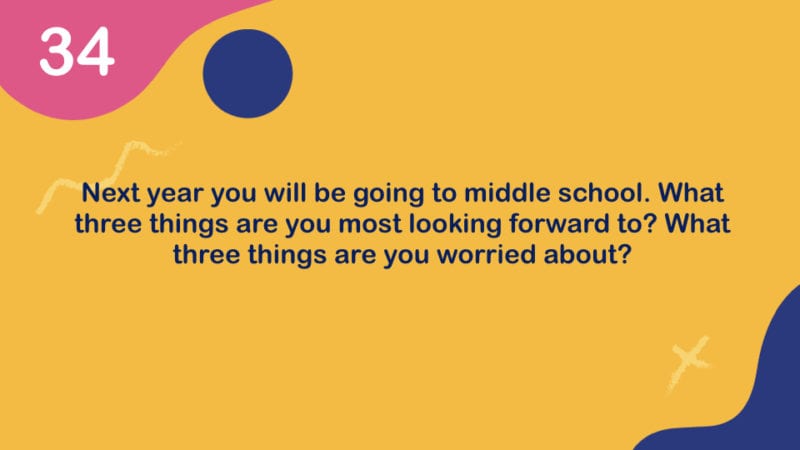 34

Next year you will be going to middle school. What three things are you most looking forward to? What three things are you worried about?